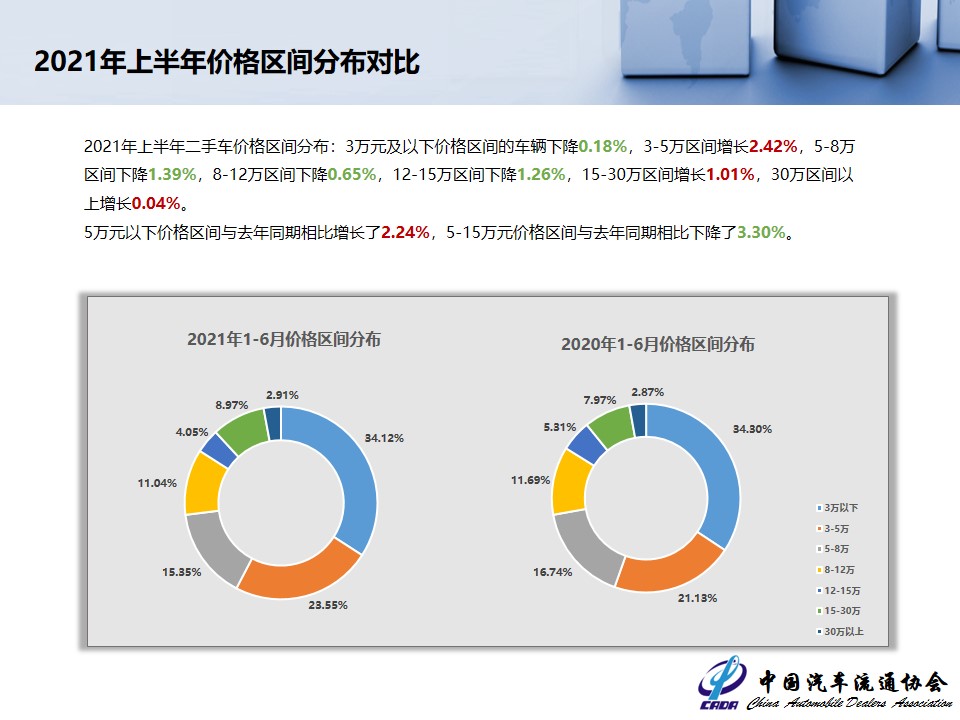 2021年上半年价格区间分布对比

2021年上半年二手车价格区间分布：3万元及以下价格区间的车辆下降0.18%，3-5万区间增长2.42%，5-8万区间下降1.39%，8-12万区间下降0.65%，12-15万区间下降1.26%，15-30万区间增长1.01%，30万区间以上增长0.04%。

5万元以下价格区间与去年同期相比增长了2.24%，5-15万元价格区间与去年同期相比下降了3.30%。

2021年1-6月价格区间分布

34.12%
23.55%
15.35%
11.04%
4.05%
8.97%
2.91%

2020年1-6月价格区间分布

34.30%
21.13%
16.74%
11.69%
5.31%
7.97%
2.87%

3万以下
3-5万
5-8万
8-12万
12-15万
15-30万
30万以上

CADA 中国汽车流通协会 China Automobile Dealers Association